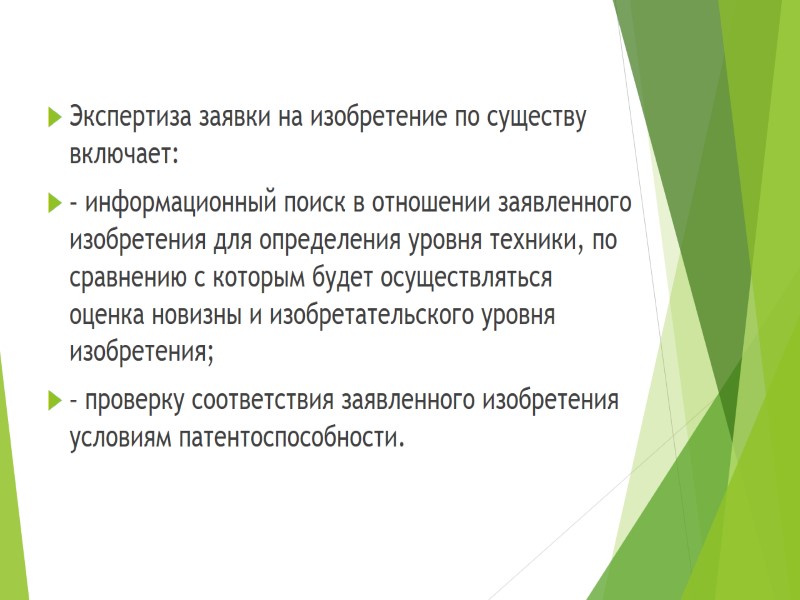 Экспертиза заявки на изобретение по существу включает:

- информационный поиск в отношении заявленного изобретения для определения уровня техники, по сравнению с которым будет осуществляться оценка новизны и изобретательского уровня изобретения;

- проверку соответствия заявленного изобретения условиям патентоспособности.